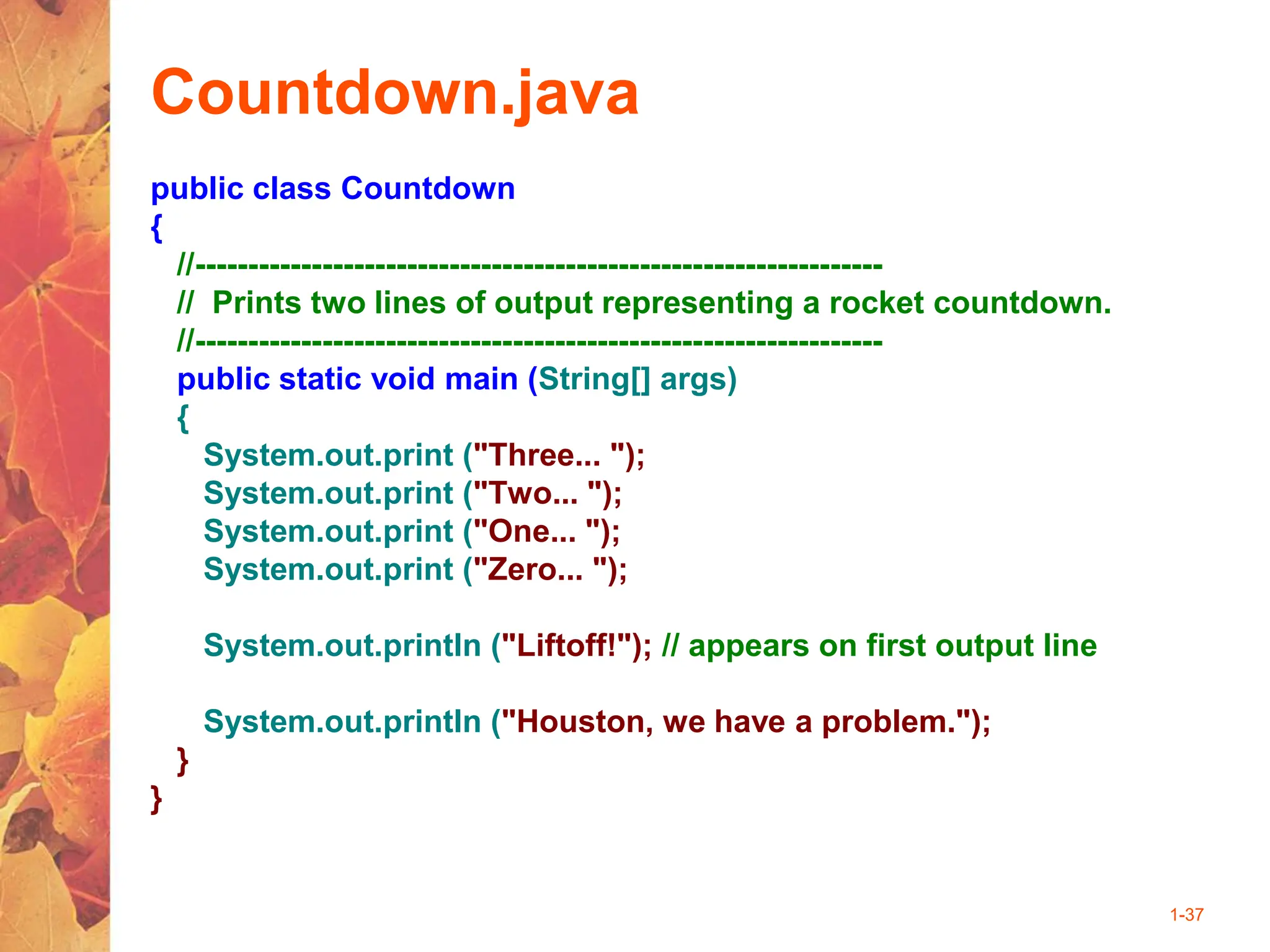 Countdown.java

public class Countdown
{
//-----------------------------------------------------------------
// Prints two lines of output representing a rocket countdown.
//-----------------------------------------------------------------
public static void main (String[] args)
{
System.out.print ("Three... ");
System.out.print ("Two... ");
System.out.print ("One... ");
System.out.print ("Zero... ");

System.out.println ("Liftoff!"); // appears on first output line

System.out.println ("Houston, we have a problem.");
}
}

1-37